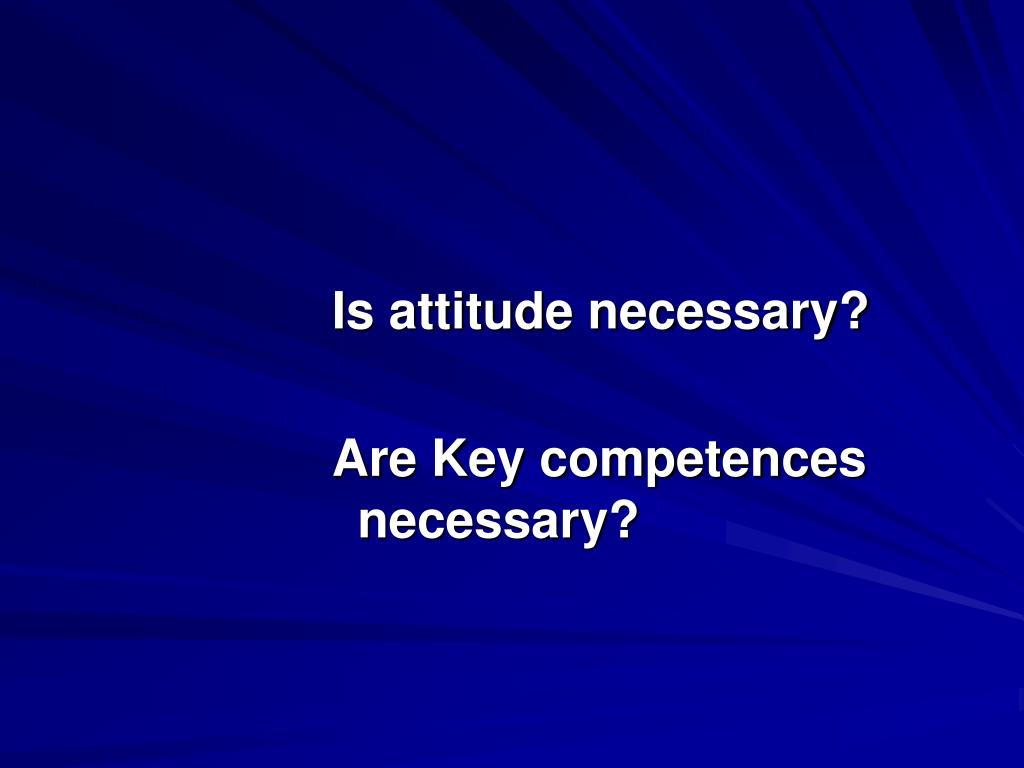 Is attitude necessary?

Are Key competences necessary?